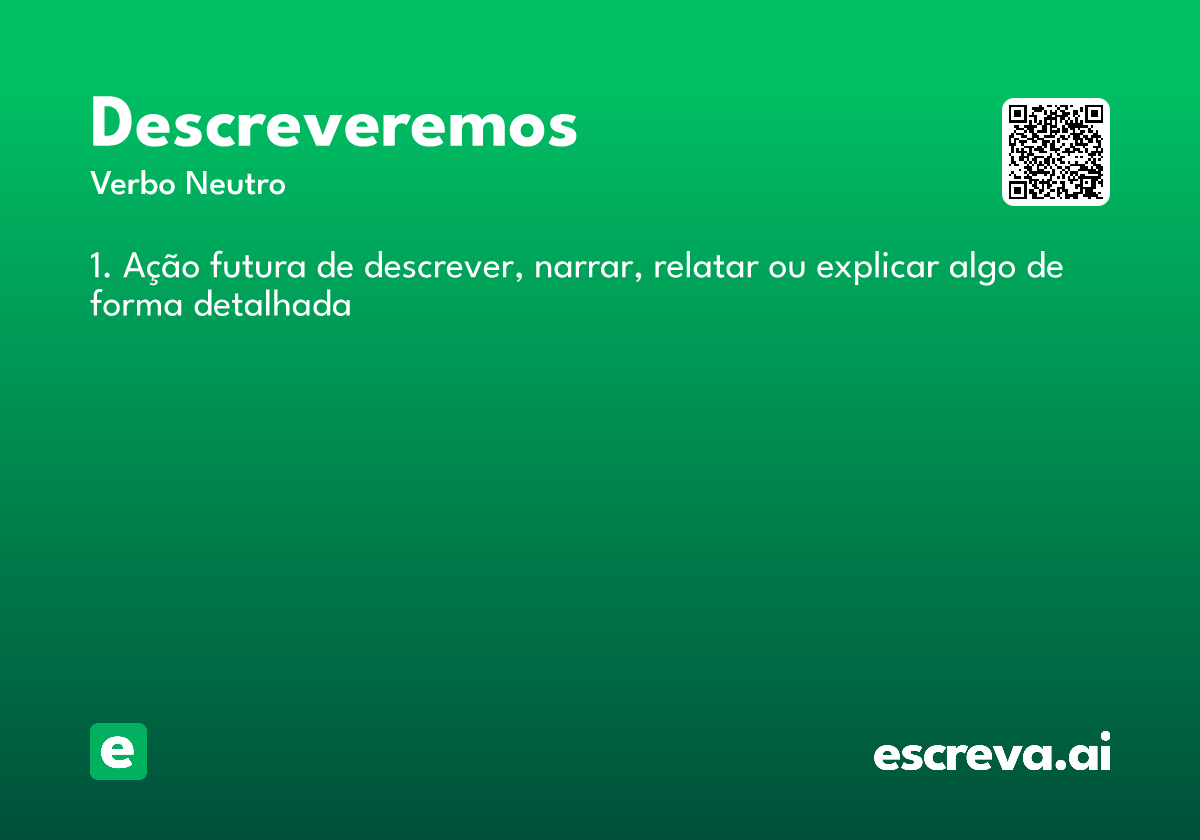 Descreveremos

Verbo Neutro

1. Ação futura de descrever, narrar, relatar ou explicar algo de forma detalhada

e

escreva.ai